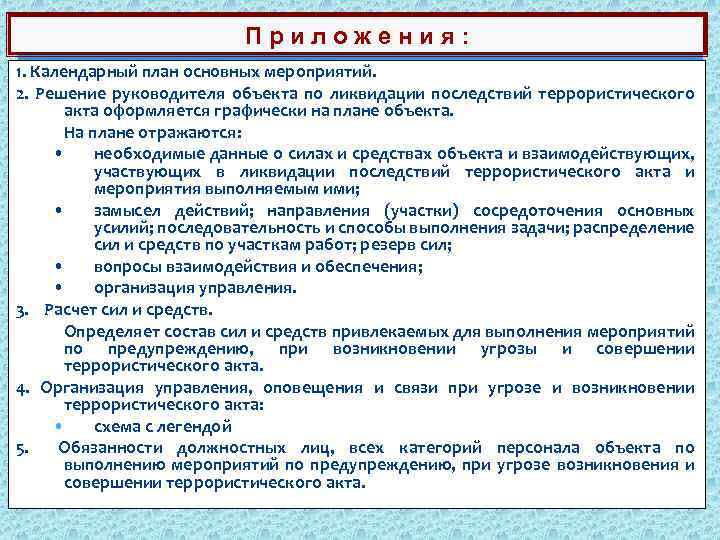 Приложения:

1. Календарный план основных мероприятий.

2. Решение руководителя объекта по ликвидации последствий террористического акта оформляется графически на плане объекта.

На плане отражаются:

• необходимые данные о силах и средствах объекта и взаимодействующих, участвующих в ликвидации последствий террористического акта и мероприятия выполняемым ими;

• замысел действий; направления (участки) сосредоточения основных усилий; последовательность и способы выполнения задачи; распределение сил и средств по участкам работ; резерв сил;

• вопросы взаимодействия и обеспечения;

• организация управления.

3. Расчет сил и средств.

Определяет состав сил и средств привлекаемых для выполнения мероприятий по предупреждению, при возникновении угрозы и совершении террористического акта.

4. Организация управления, оповещения и связи при угрозе и возникновении террористического акта:

• схема с легендой

5. Обязанности должностных лиц, всех категорий персонала объекта по выполнению мероприятий по предупреждению, при угрозе возникновения и совершении террористического акта.